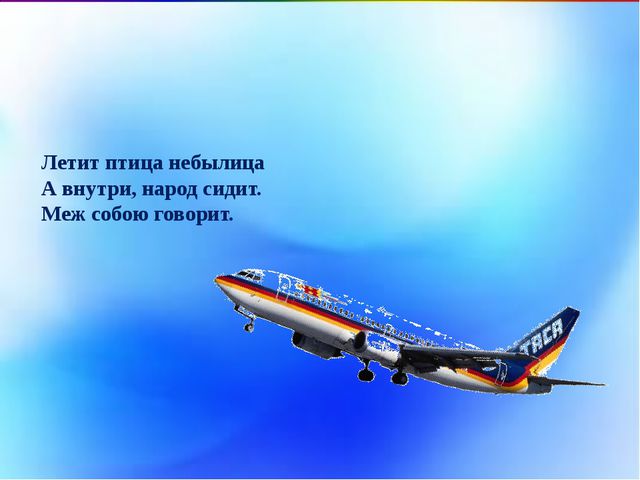 Летит птица небылица
А внутри, народ сидит.
Меж собою говорит.

TACA